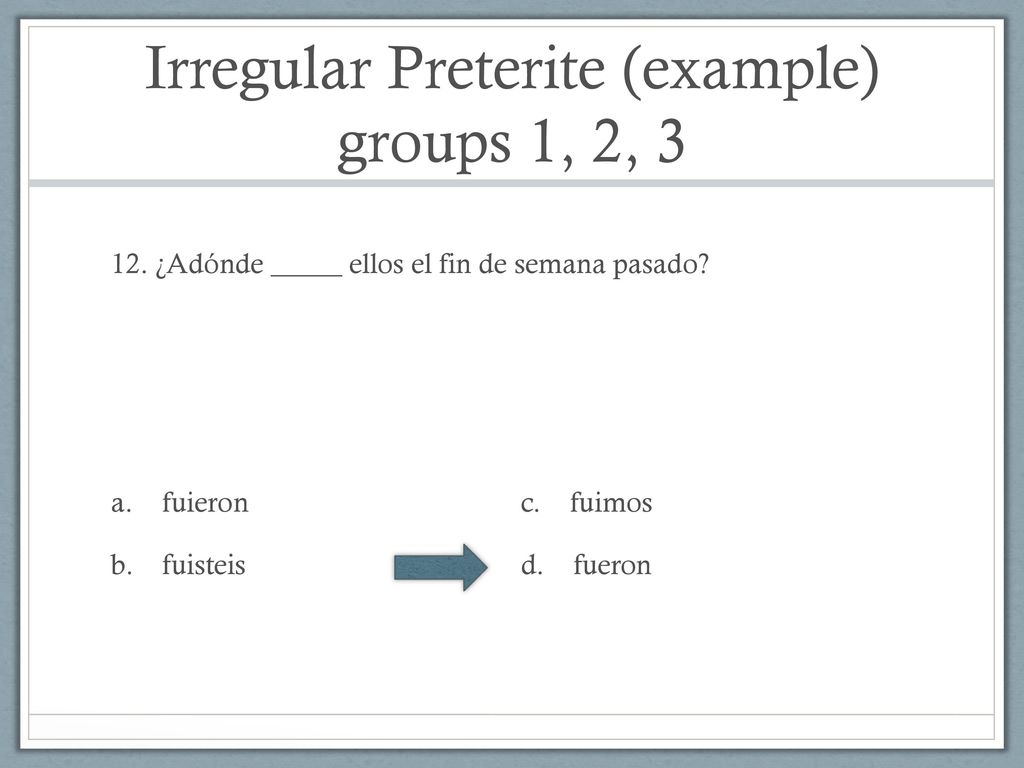 Irregular Preterite (example) groups 1, 2, 3

12. ¿Adónde _____ ellos el fin de semana pasado?

a. fuieron

b. fuisteis

c. fuimos

d. fueron